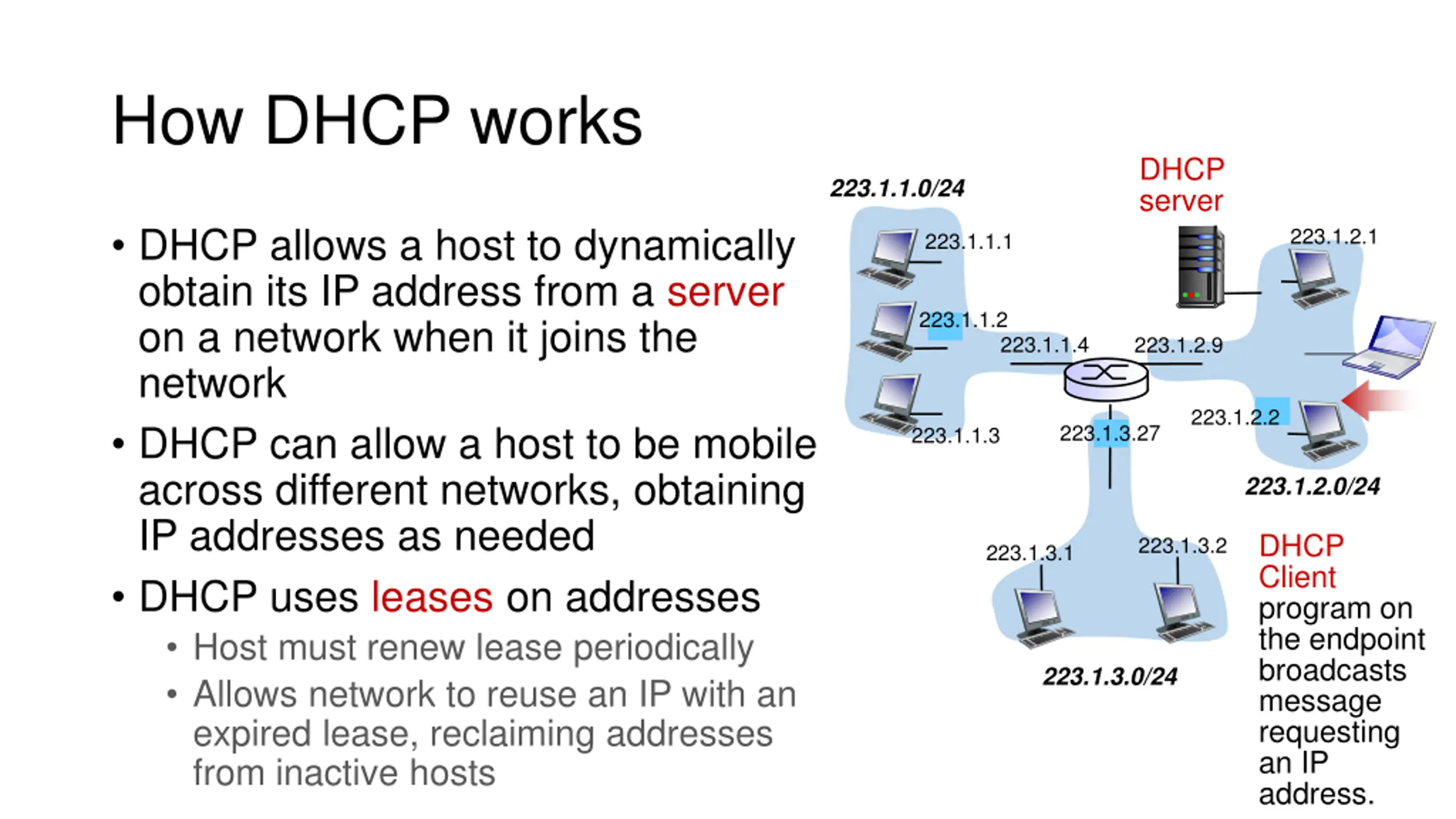 How DHCP works

• DHCP allows a host to dynamically obtain its IP address from a server on a network when it joins the network

• DHCP can allow a host to be mobile across different networks, obtaining IP addresses as needed

• DHCP uses leases on addresses
  • Host must renew lease periodically
  • Allows network to reuse an IP with an expired lease, reclaiming addresses from inactive hosts

223.1.1.0/24

DHCP server

223.1.1.1

223.1.2.1

223.1.1.2

223.1.1.4

223.1.2.9

223.1.1.3

223.1.3.27

223.1.2.2

223.1.2.0/24

223.1.3.1

223.1.3.2

223.1.3.0/24

DHCP Client program on the endpoint broadcasts message requesting an IP address.